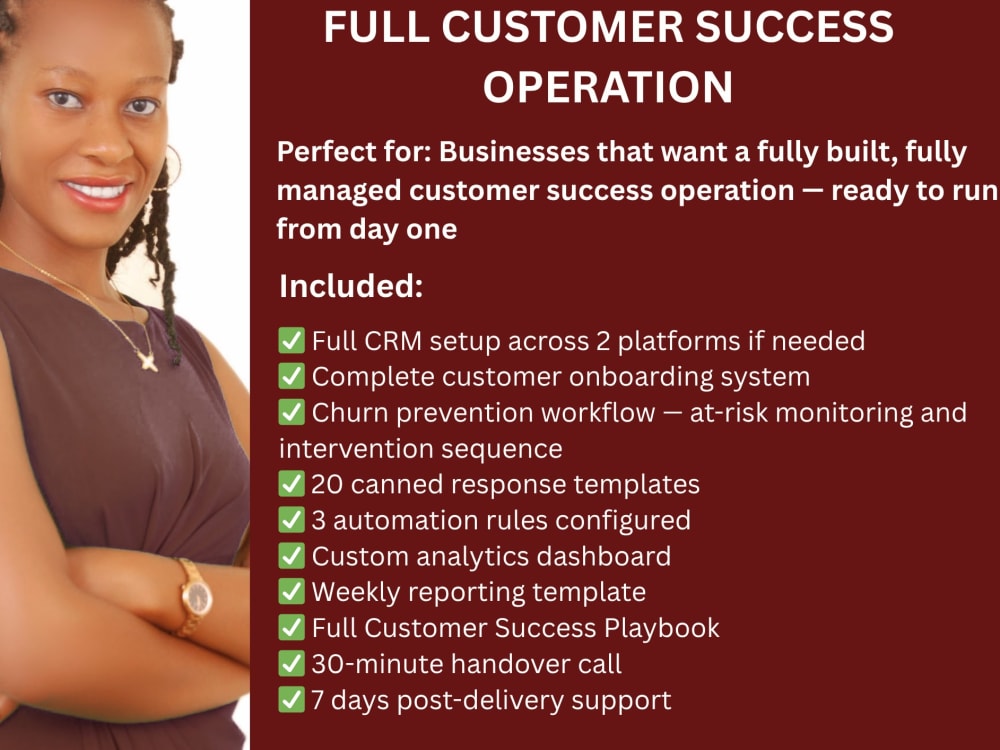 FULL CUSTOMER SUCCESS OPERATION

Perfect for: Businesses that want a fully built, fully managed customer success operation — ready to run from day one

Included:

✅ Full CRM setup across 2 platforms if needed
✅ Complete customer onboarding system
✅ Churn prevention workflow — at-risk monitoring and intervention sequence
✅ 20 canned response templates
✅ 3 automation rules configured
✅ Custom analytics dashboard
✅ Weekly reporting template
✅ Full Customer Success Playbook
✅ 30-minute handover call
✅ 7 days post-delivery support